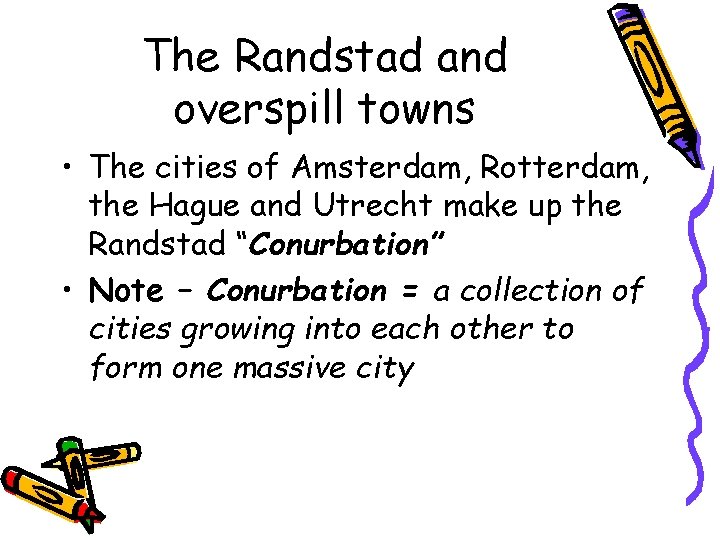 The Randstad and overspill towns

• The cities of Amsterdam, Rotterdam, the Hague and Utrecht make up the Randstad "Conurbation"

• Note – Conurbation = a collection of cities growing into each other to form one massive city